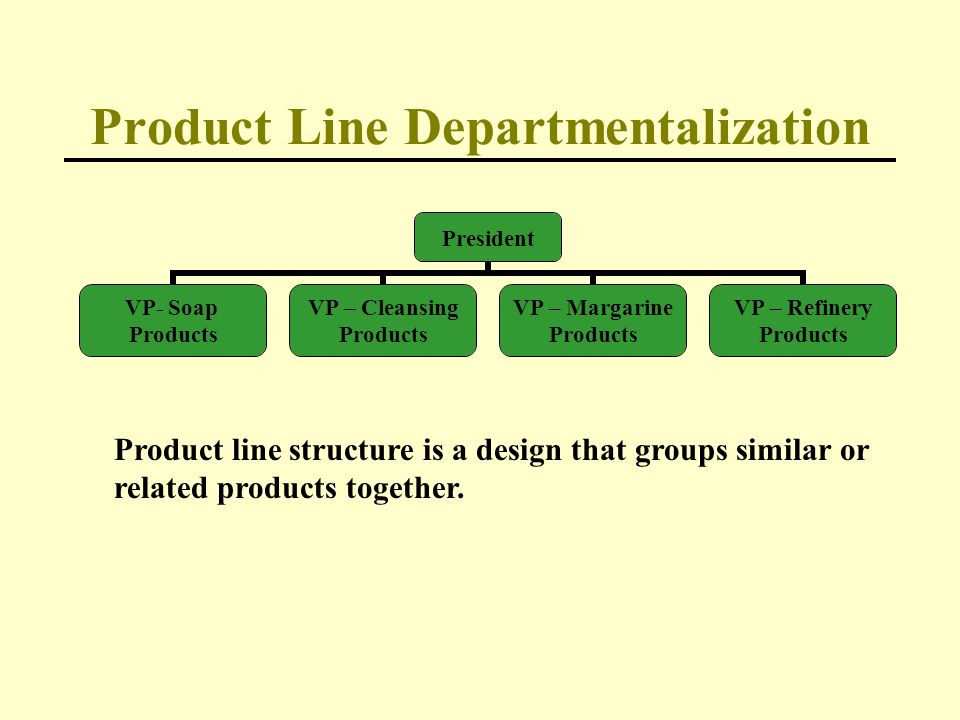 Product Line Departmentalization

President

VP- Soap Products

VP – Cleansing Products

VP – Margarine Products

VP – Refinery Products

Product line structure is a design that groups similar or related products together.